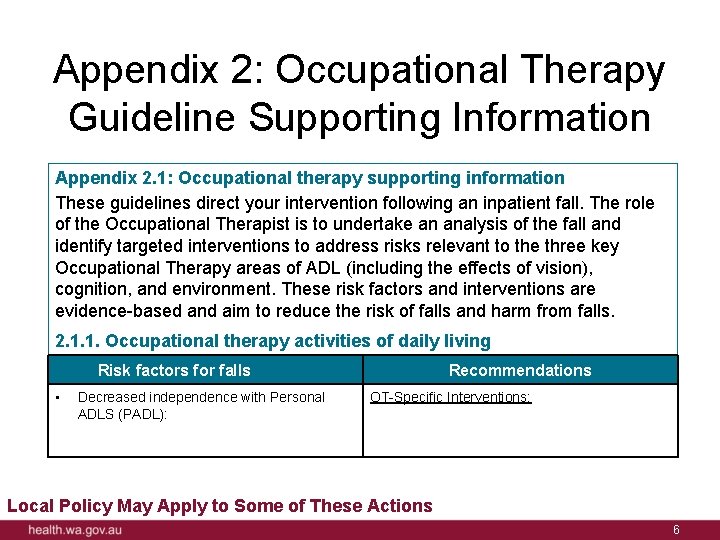 Appendix 2: Occupational Therapy Guideline Supporting Information

Appendix 2.1: Occupational therapy supporting information

These guidelines direct your intervention following an inpatient fall. The role of the Occupational Therapist is to undertake an analysis of the fall and identify targeted interventions to address risks relevant to the three key Occupational Therapy areas of ADL (including the effects of vision), cognition, and environment. These risk factors and interventions are evidence-based and aim to reduce the risk of falls and harm from falls.

2.1.1. Occupational therapy activities of daily living

| Risk factors for falls | Recommendations |
|---|---|
| • Decreased independence with Personal ADLS (PADL): | OT-Specific Interventions: |

Local Policy May Apply to Some of These Actions

health.wa.gov.au

6